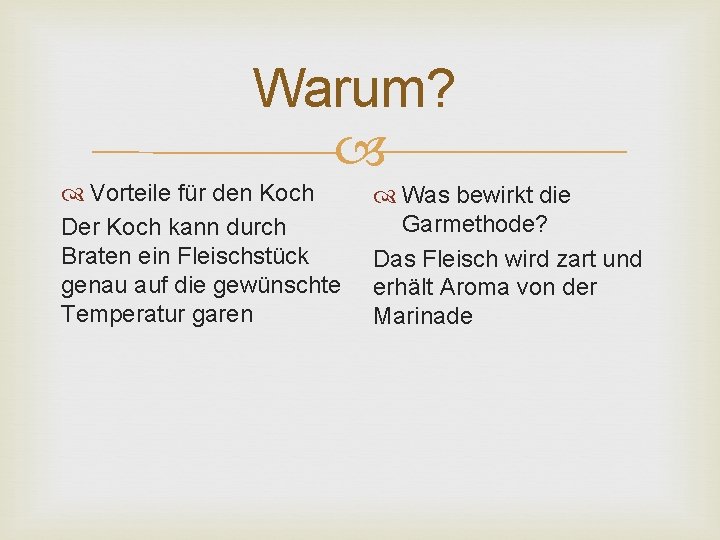 Warum?

Vorteile für den Koch

Der Koch kann durch Braten ein Fleischstück genau auf die gewünschte Temperatur garen

Was bewirkt die Garmethode?

Das Fleisch wird zart und erhält Aroma von der Marinade